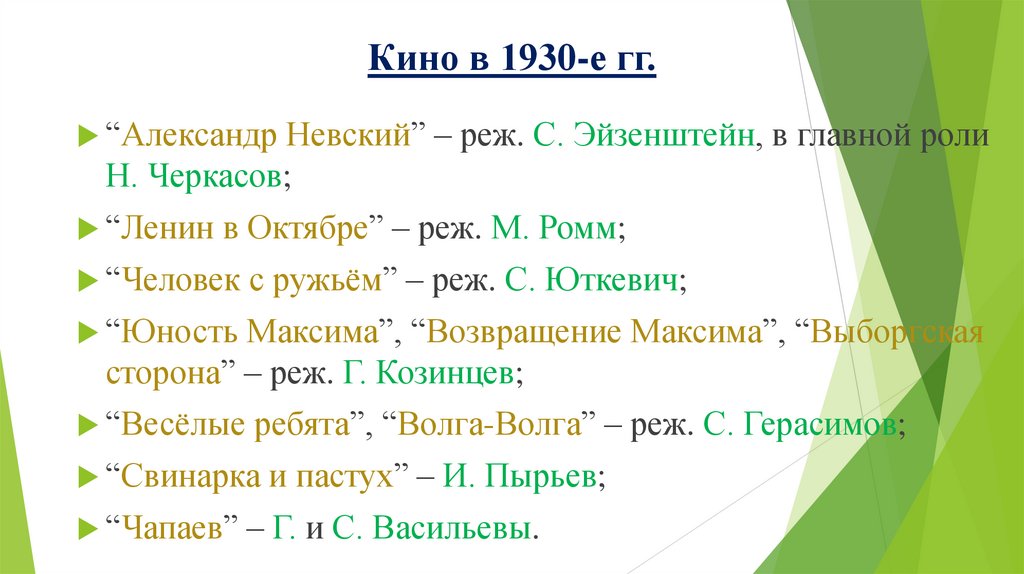 Кино в 1930-е гг.

“Александр Невский” – реж. С. Эйзенштейн, в главной роли Н. Черкасов;

“Ленин в Октябре” – реж. М. Ромм;

“Человек с ружьём” – реж. С. Юткевич;

“Юность Максима”, “Возвращение Максима”, “Выборгская сторона” – реж. Г. Козинцев;

“Весёлые ребята”, “Волга-Волга” – реж. С. Герасимов;

“Свинарка и пастух” – И. Пырьев;

“Чапаев” – Г. и С. Васильевы.